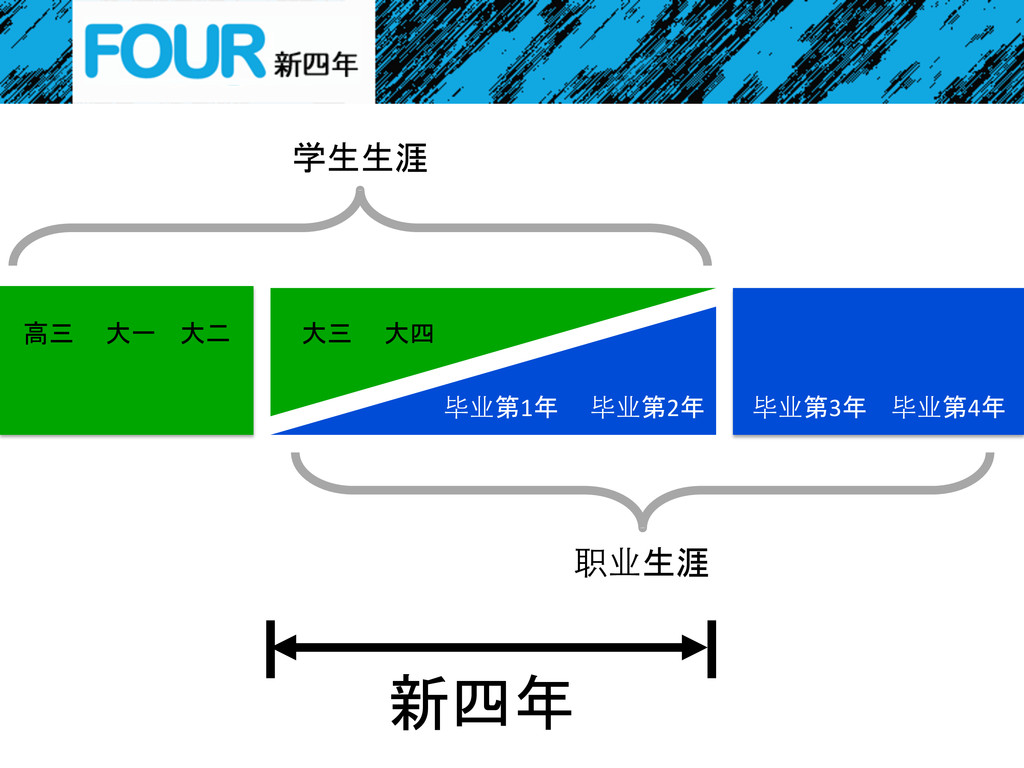 FOUR 新四年

学生生涯

高三 大一 大二

大三 大四

毕业第1年 毕业第2年

毕业第3年 毕业第4年

职业生涯

新四年